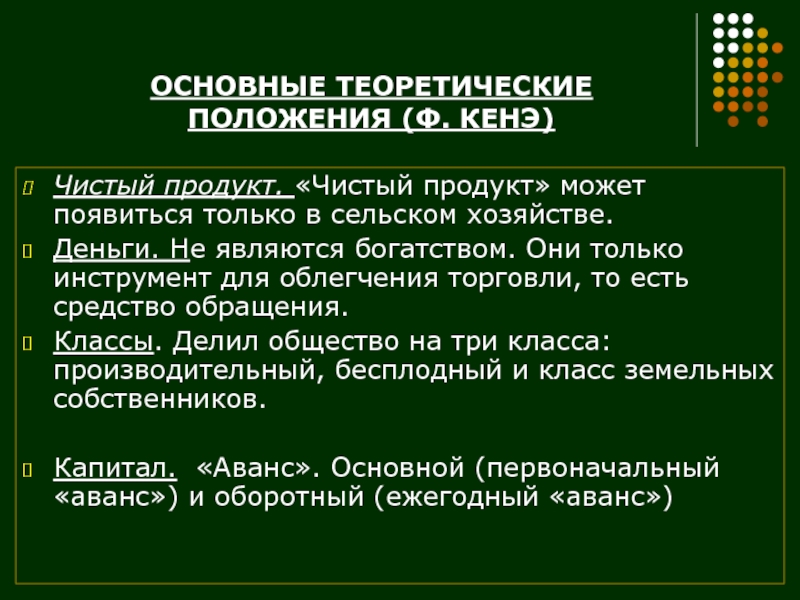 ОСНОВНЫЕ ТЕОРЕТИЧЕСКИЕ ПОЛОЖЕНИЯ (Ф. КЕНЭ)

Чистый продукт. «Чистый продукт» может появиться только в сельском хозяйстве.

Деньги. Не являются богатством. Они только инструмент для облегчения торговли, то есть средство обращения.

Классы. Делил общество на три класса: производительный, бесплодный и класс земельных собственников.

Капитал. «Аванс». Основной (первоначальный «аванс») и оборотный (ежегодный «аванс»)